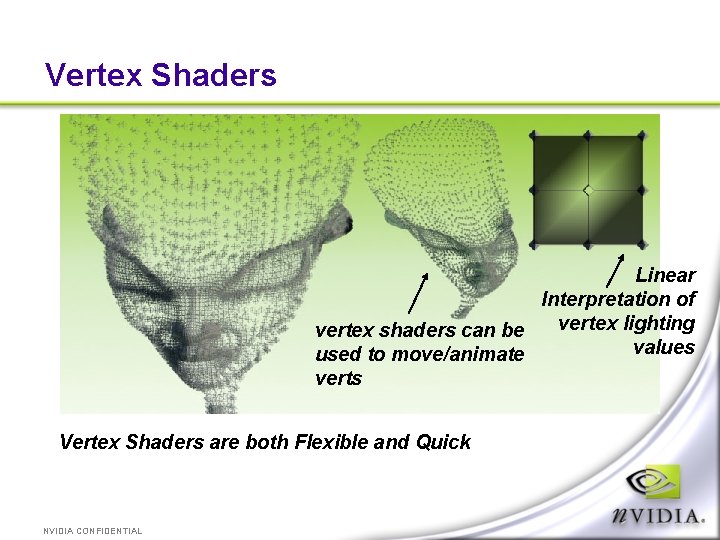 Vertex Shaders

vertex shaders can be used to move/animate verts

Linear Interpretation of vertex lighting values

Vertex Shaders are both Flexible and Quick

NVIDIA CONFIDENTIAL

nVIDIA.